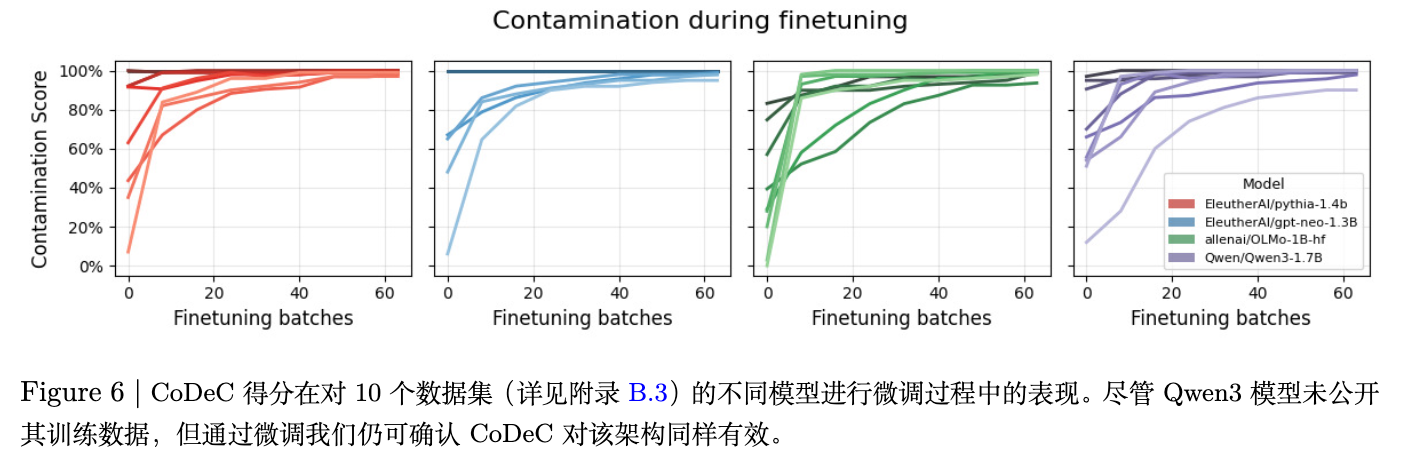 Contamination during finetuning

Contamination Score

100%
80%
60%
40%
20%
0%

0 20 40 60
Finetuning batches

0 20 40 60
Finetuning batches

0 20 40 60
Finetuning batches

0 20 40 60
Finetuning batches

Model
EleutherAI/pythia-1.4b
EleutherAI/gpt-neo-1.3B
allenai/OLMo-1B-hf
Qwen/Qwen3-1.7B

Figure 6 | CoDeC 得分在对 10 个数据集（详见附录 B.3）的不同模型进行微调过程中的表现。尽管 Qwen3 模型未公开其训练数据，但通过微调我们仍可确认 CoDeC 对该架构同样有效。